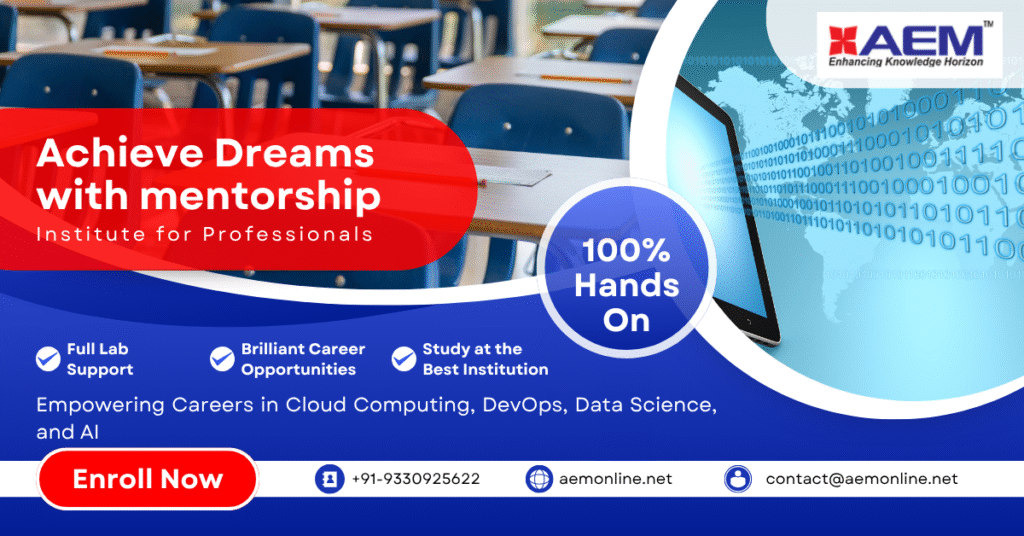 AEM™
Enhancing Knowledge Horizon

Achieve Dreams with mentorship
Institute for Professionals

100% Hands On

Full Lab Support

Brilliant Career Opportunities

Study at the Best Institution

Empowering Careers in Cloud Computing, DevOps, Data Science, and AI

Enroll Now

+91-9330925622

aemonline.net

contact@aemonline.net